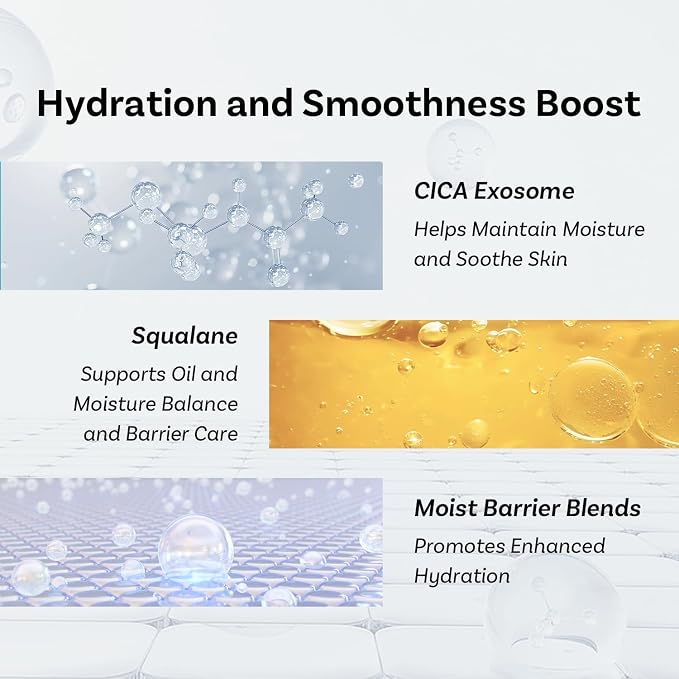 Hydration and Smoothness Boost

CICA Exosome

Helps Maintain Moisture and Soothe Skin

Squalane

Supports Oil and Moisture Balance and Barrier Care

Moist Barrier Blends

Promotes Enhanced Hydration